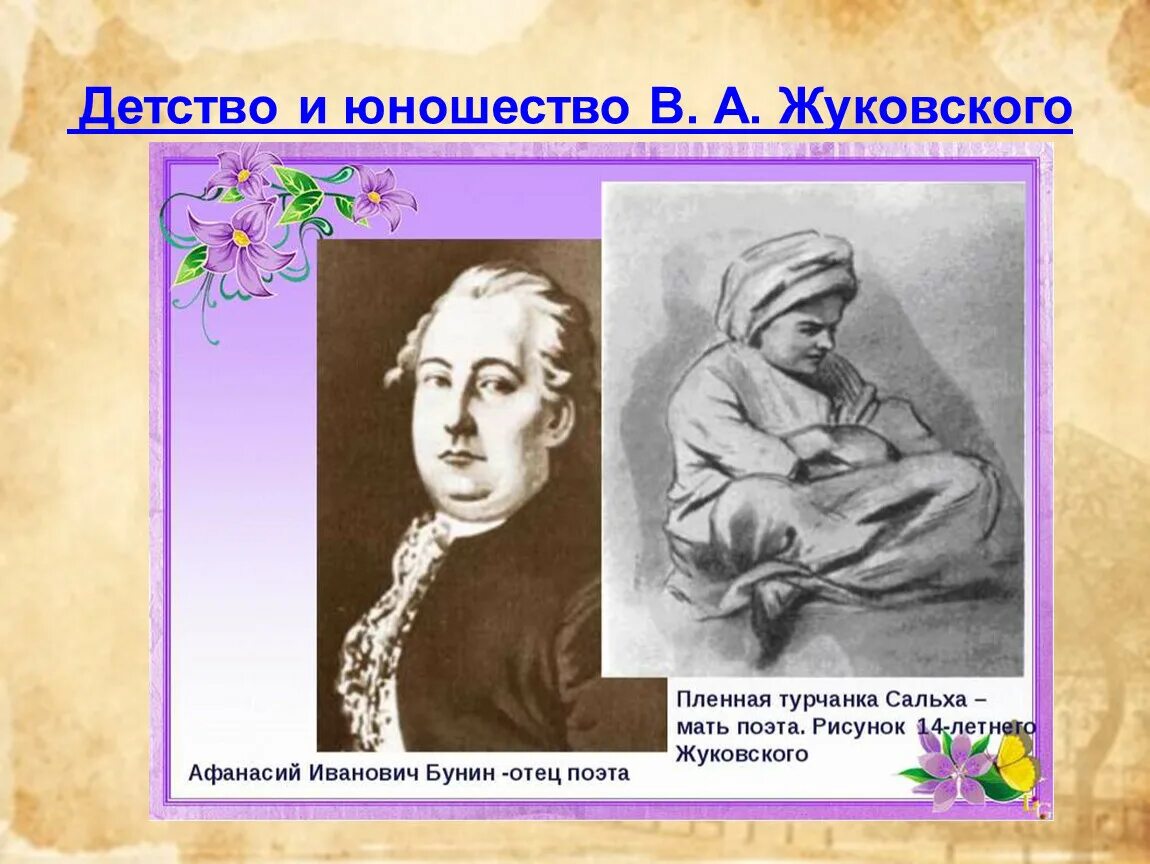 Детство и юношество В. А. Жуковского

Пленная турчанка Сальха – мать поэта. Рисунок 14-летнего Жуковского

Афанасий Иванович Бунин -отец поэта